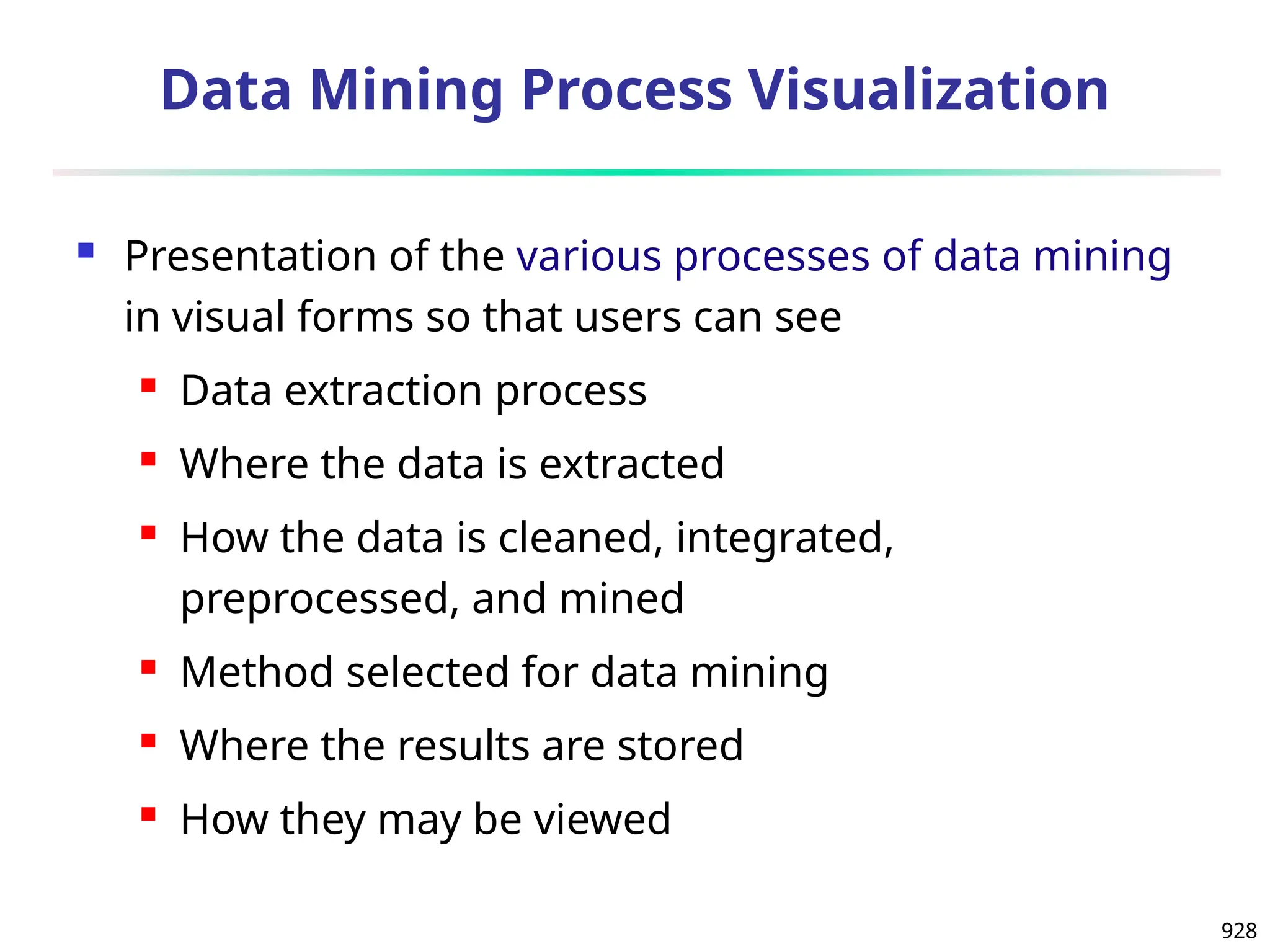 Data Mining Process Visualization

- Presentation of the various processes of data mining in visual forms so that users can see
  - Data extraction process
  - Where the data is extracted
  - How the data is cleaned, integrated, preprocessed, and mined
  - Method selected for data mining
  - Where the results are stored
  - How they may be viewed

928